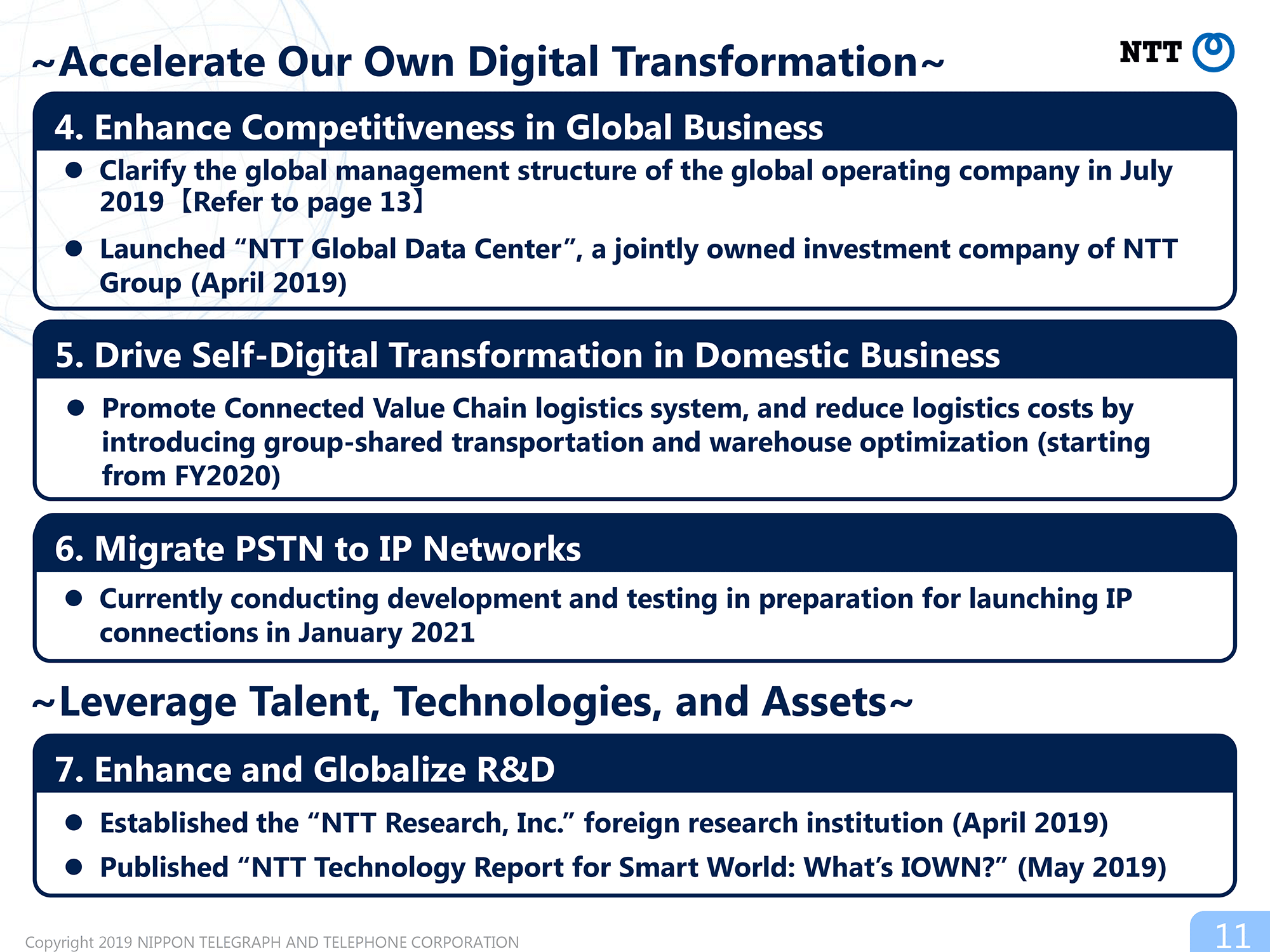 ~Accelerate Our Own Digital Transformation~

NTT

4. Enhance Competitiveness in Global Business

● Clarify the global management structure of the global operating company in July 2019【Refer to page 13】

● Launched “NTT Global Data Center”, a jointly owned investment company of NTT Group (April 2019)

5. Drive Self-Digital Transformation in Domestic Business

● Promote Connected Value Chain logistics system, and reduce logistics costs by introducing group-shared transportation and warehouse optimization (starting from FY2020)

6. Migrate PSTN to IP Networks

● Currently conducting development and testing in preparation for launching IP connections in January 2021

~Leverage Talent, Technologies, and Assets~

7. Enhance and Globalize R&D

● Established the “NTT Research, Inc.” foreign research institution (April 2019)

● Published “NTT Technology Report for Smart World: What’s IOWN?” (May 2019)

Copyright 2019 NIPPON TELEGRAPH AND TELEPHONE CORPORATION

11